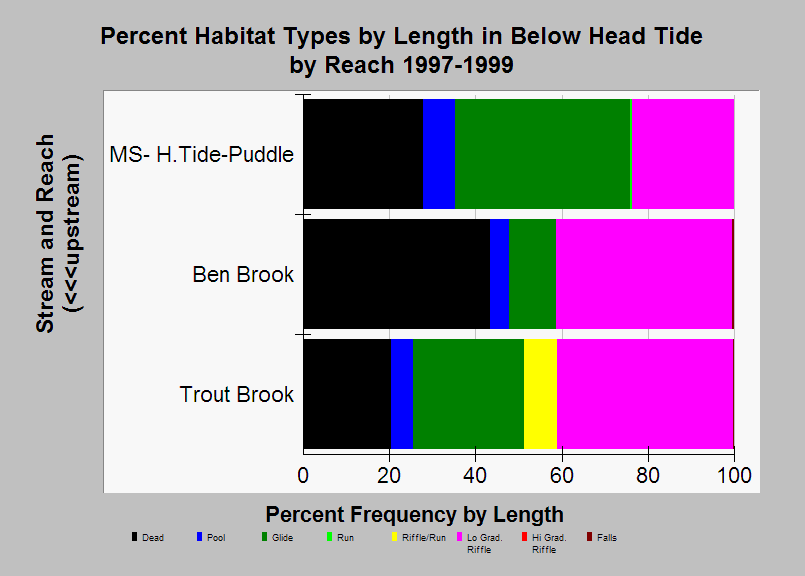 Percent Habitat Types by Length in Below Head Tide by Reach 1997-1999

Stream and Reach (<<<upstream)

MS- H.Tide-Puddle

Ben Brook

Trout Brook

0
20
40
60
80
100

Percent Frequency by Length

Dead
Pool
Glide
Run
Riffle/Run
Lo Grad. Riffle
Hi Grad. Riffle
Falls